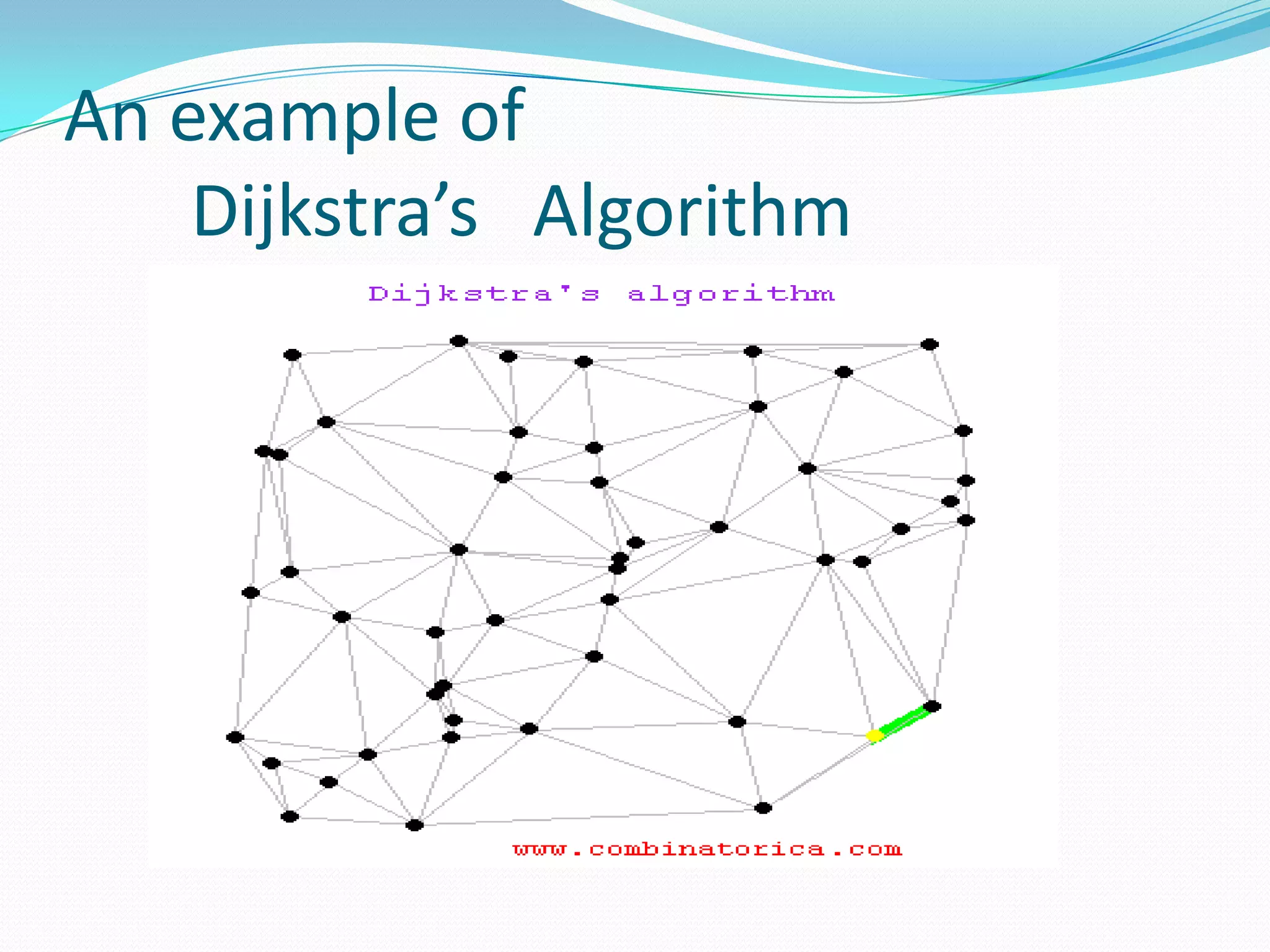 An example of
Dijkstra’s Algorithm

Dijkstra's algorithm

www.combinatorica.com